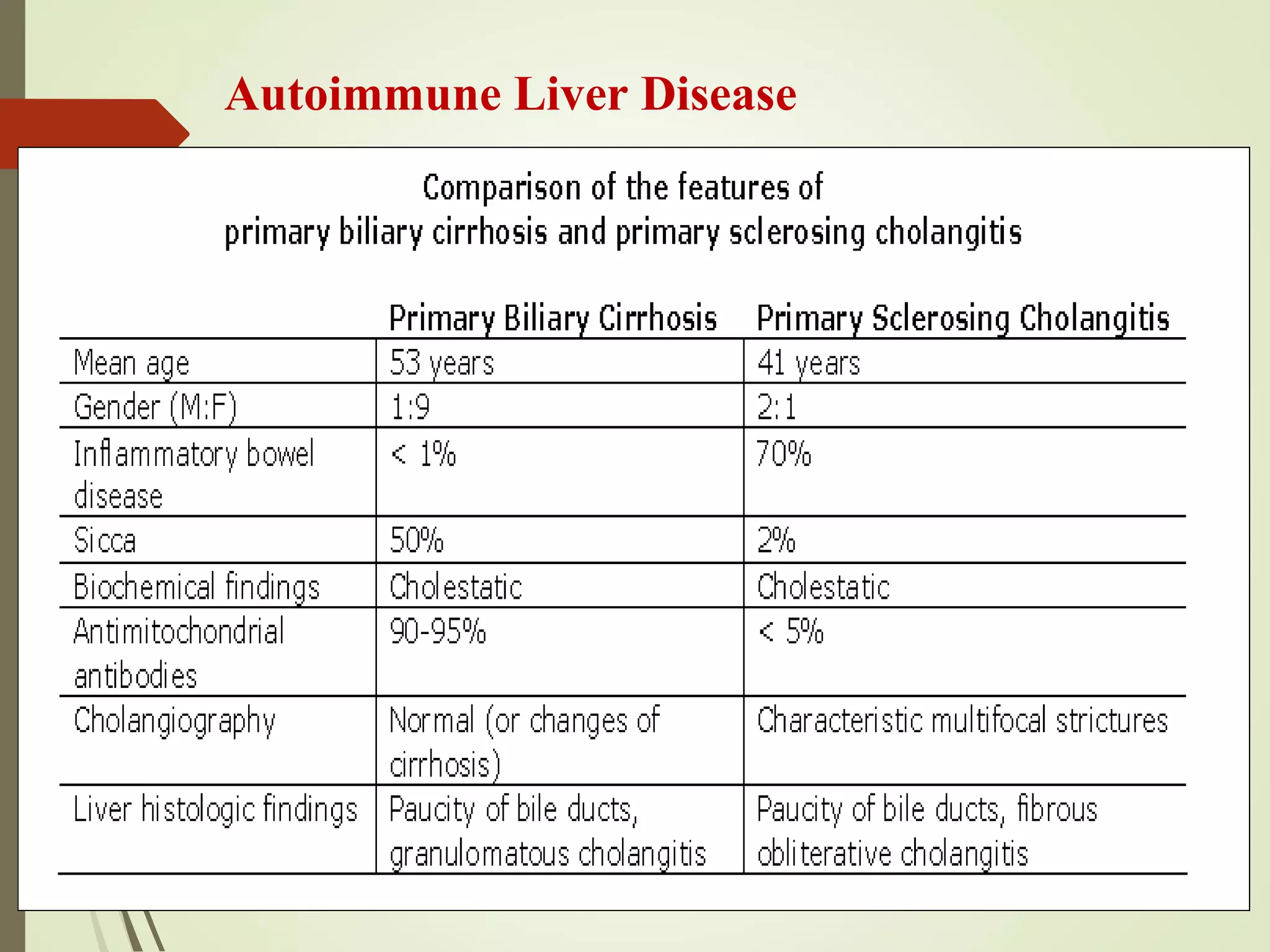 Autoimmune Liver Disease

Comparison of the features of
primary biliary cirrhosis and primary sclerosing cholangitis

| | Primary Biliary Cirrhosis | Primary Sclerosing Cholangitis |
|---|---|---|
| Mean age | 53 years | 41 years |
| Gender (M:F) | 1:9 | 2:1 |
| Inflammatory bowel disease | < 1% | 70% |
| Sicca | 50% | 2% |
| Biochemical findings | Cholestatic | Cholestatic |
| Antimitochondrial antibodies | 90-95% | < 5% |
| Cholangiography | Normal (or changes of cirrhosis) | Characteristic multifocal strictures |
| Liver histologic findings | Paucity of bile ducts, granulomatous cholangitis | Paucity of bile ducts, fibrous obliterative cholangitis |